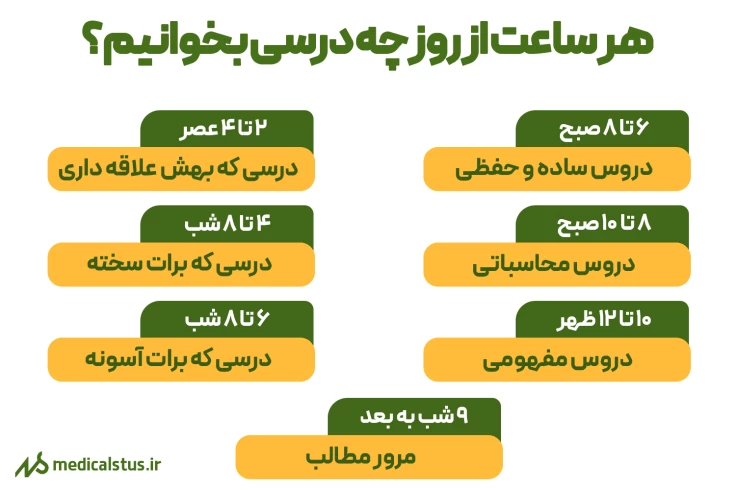 هر ساعت از روز چه درسی بخوانیم؟

۶ تا ۸ صبح
دروس ساده و حفظی

۸ تا ۱۰ صبح
دروس محاسباتی

۱۰ تا ۱۲ ظهر
دروس مفهومی

۲ تا ۴ عصر
درسی که بهش علاقه داری

۴ تا ۸ شب
درسی که برات سخته

۶ تا ۸ شب
درسی که برات آسونه

۹ شب به بعد
مرور مطالب

medicalstus.ir